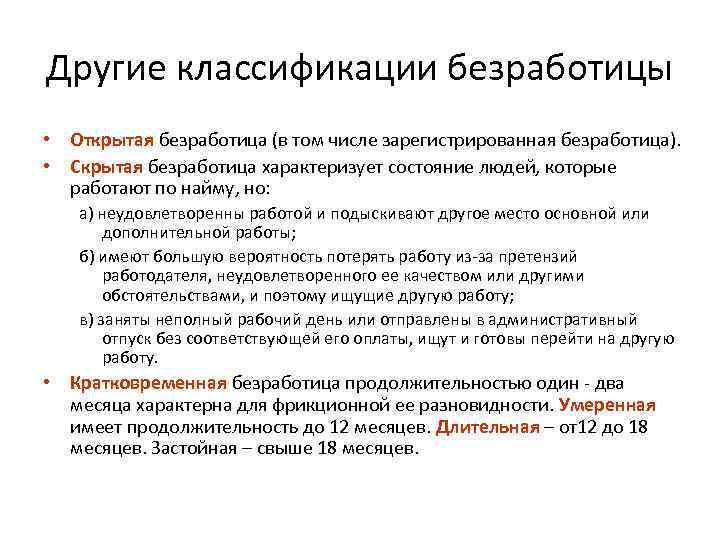 Другие классификации безработицы

• Открытая безработица (в том числе зарегистрированная безработица).

• Скрытая безработица характеризует состояние людей, которые работают по найму, но:

а) неудовлетворенны работой и подыскивают другое место основной или дополнительной работы;

б) имеют большую вероятность потерять работу из-за претензий работодателя, неудовлетворенного ее качеством или другими обстоятельствами, и поэтому ищущие другую работу;

в) заняты неполный рабочий день или отправлены в административный отпуск без соответствующей его оплаты, ищут и готовы перейти на другую работу.

• Кратковременная безработица продолжительностью один - два месяца характерна для фрикционной ее разновидности. Умеренная имеет продолжительность до 12 месяцев. Длительная – от12 до 18 месяцев. Застойная – свыше 18 месяцев.